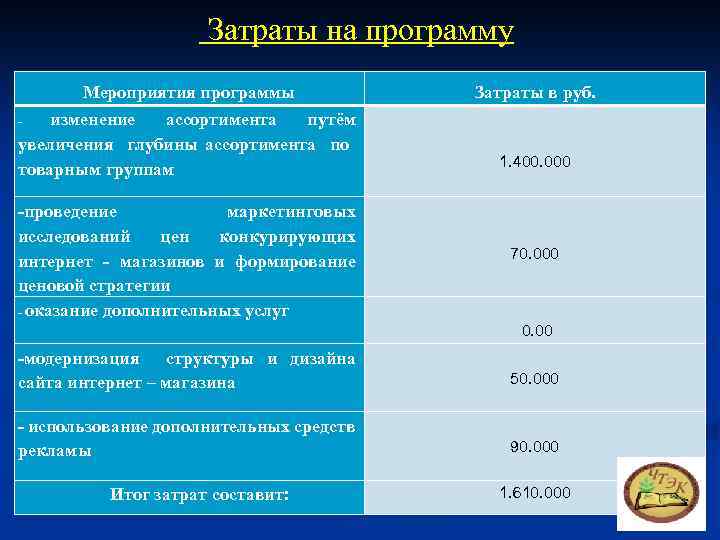 Затраты на программу

| Мероприятия программы | Затраты в руб. |
|---|---|
| - изменение ассортимента путём увеличения глубины ассортимента по товарным группам | 1.400.000 |
| -проведение маркетинговых исследований цен конкурирующих интернет - магазинов и формирование ценовой стратегии | 70.000 |
| - оказание дополнительных услуг | 0.00 |
| -модернизация структуры и дизайна сайта интернет – магазина | 50.000 |
| - использование дополнительных средств рекламы | 90.000 |
| Итог затрат составит: | 1.610.000 |

ЧТЭК